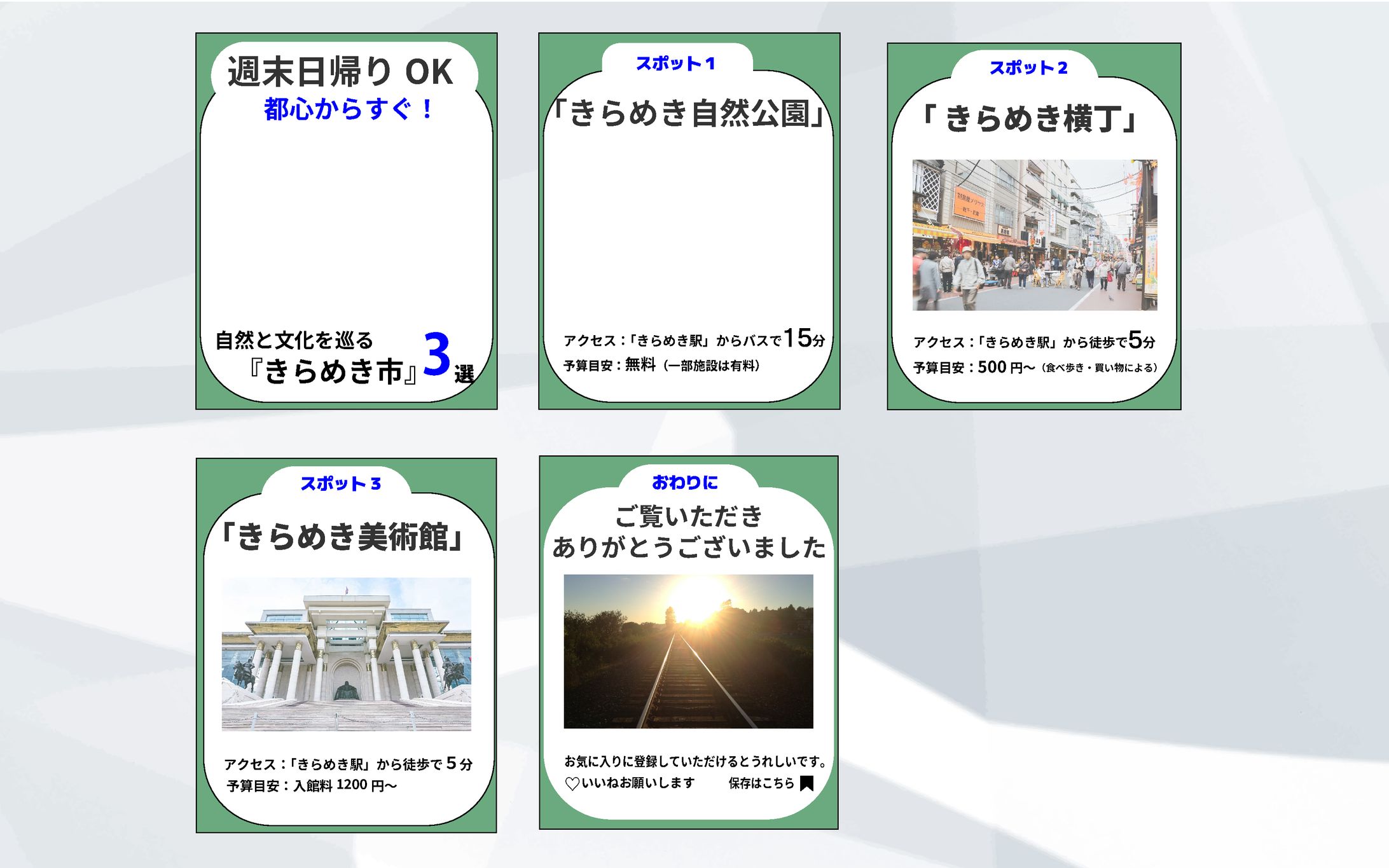 週末日帰り OK
都心からすぐ！

自然と文化を巡る
『きらめき市』3選

スポット1
「きらめき自然公園」

アクセス：「きらめき駅」からバスで15分
予算目安：無料（一部施設は有料）

スポット2
「きらめき横丁」

アクセス：「きらめき駅」から徒歩で5分
予算目安：500円〜（食べ歩き・買い物による）

スポット3
「きらめき美術館」

アクセス：「きらめき駅」から徒歩で5分
予算目安：入館料 1200円〜

おわりに
ご覧いただき
ありがとうございました

お気に入りに登録していただけるとうれしいです。
♡いいねお願いします　保存はこちら